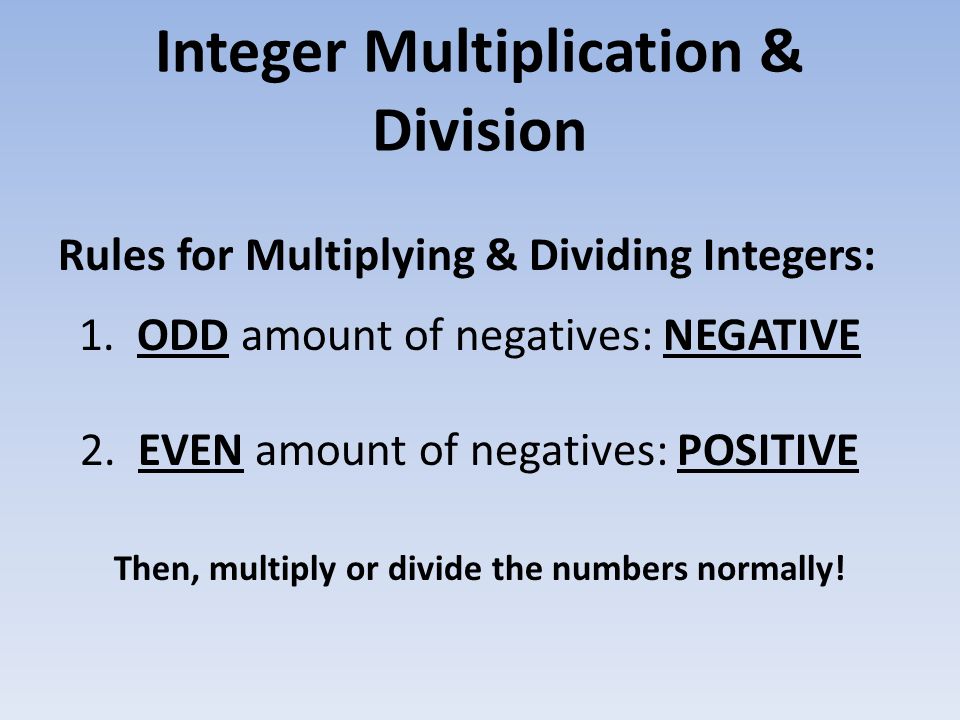 Integer Multiplication & Division

Rules for Multiplying & Dividing Integers:

1. ODD amount of negatives: NEGATIVE

2. EVEN amount of negatives: POSITIVE

Then, multiply or divide the numbers normally!